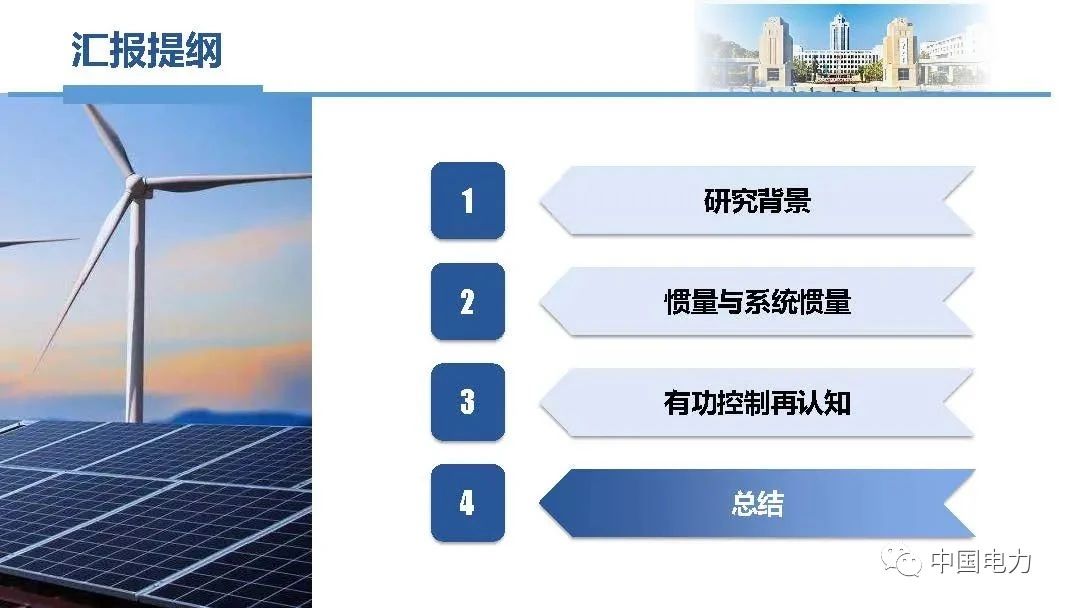 汇报提纲

1
研究背景

2
惯量与系统惯量

3
有功控制再认知

4
总结

中国电力